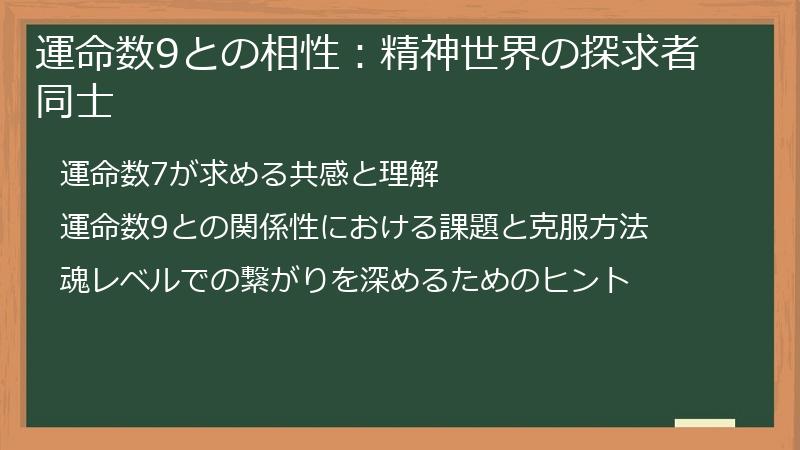 運命数9との相性：精神世界の探求者同士

運命数7が求める共感と理解

運命数9との関係性における課題と克服方法

魂レベルでの繋がりを深めるためのヒント